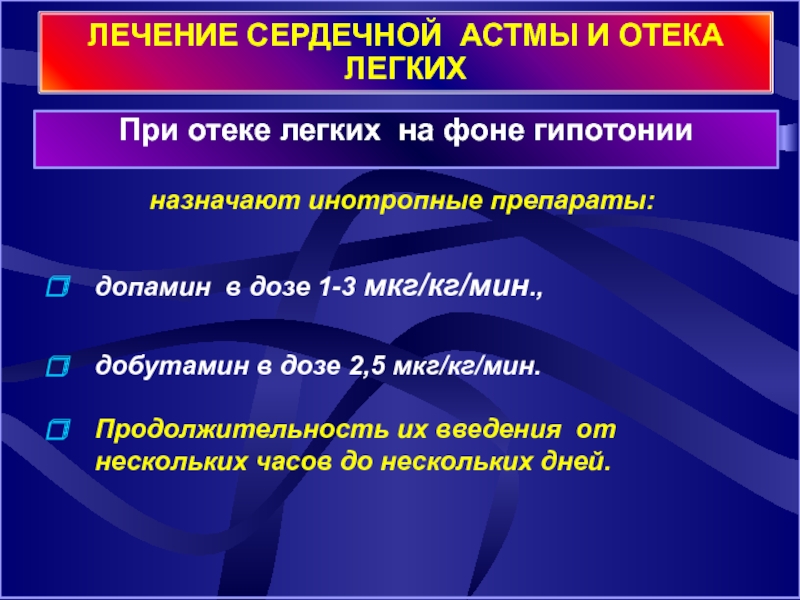 ЛЕЧЕНИЕ СЕРДЕЧНОЙ АСТМЫ И ОТЕКА ЛЕГКИХ

При отеке легких на фоне гипотонии

назначают инотропные препараты:

допамин в дозе 1-3 мкг/кг/мин.,

добутамин в дозе 2,5 мкг/кг/мин.

Продолжительность их введения от нескольких часов до нескольких дней.